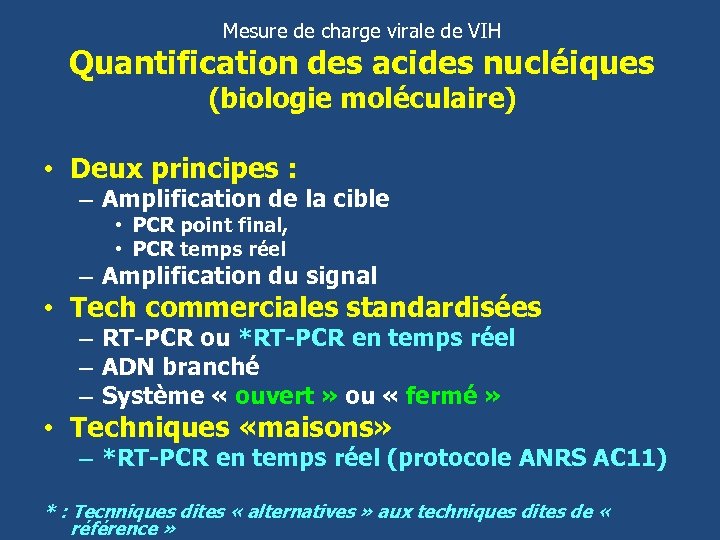 Mesure de charge virale de VIH

Quantification des acides nucléiques (biologie moléculaire)

• Deux principes :
– Amplification de la cible
• PCR point final,
• PCR temps réel
– Amplification du signal
• Tech commerciales standardisées
– RT-PCR ou *RT-PCR en temps réel
– ADN branché
– Système « ouvert » ou « fermé »
• Techniques «maisons»
– *RT-PCR en temps réel (protocole ANRS AC11)

* : Tecnniques dites « alternatives » aux techniques dites de « référence »